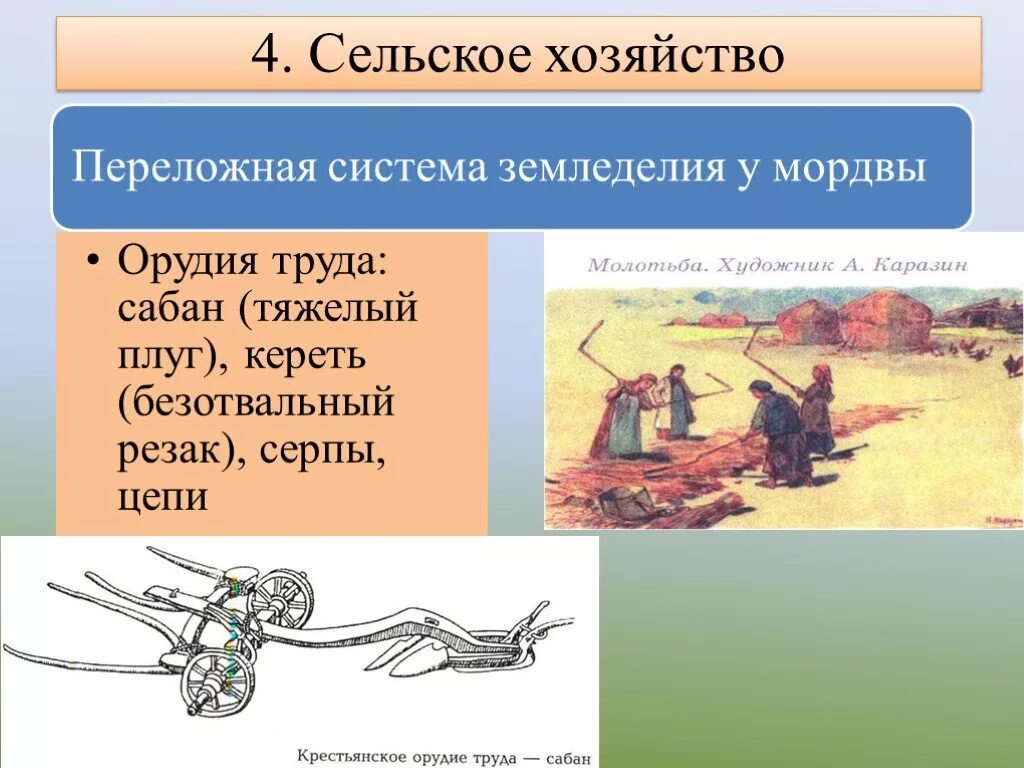 4. Сельское хозяйство

Переложная система земледелия у мордвы

• Орудия труда: сабан (тяжелый плуг), кереть (безотвальный резак), серпы, цепи

Молотьба. Художник А. Каразин

Крестьянское орудие труда — сабан